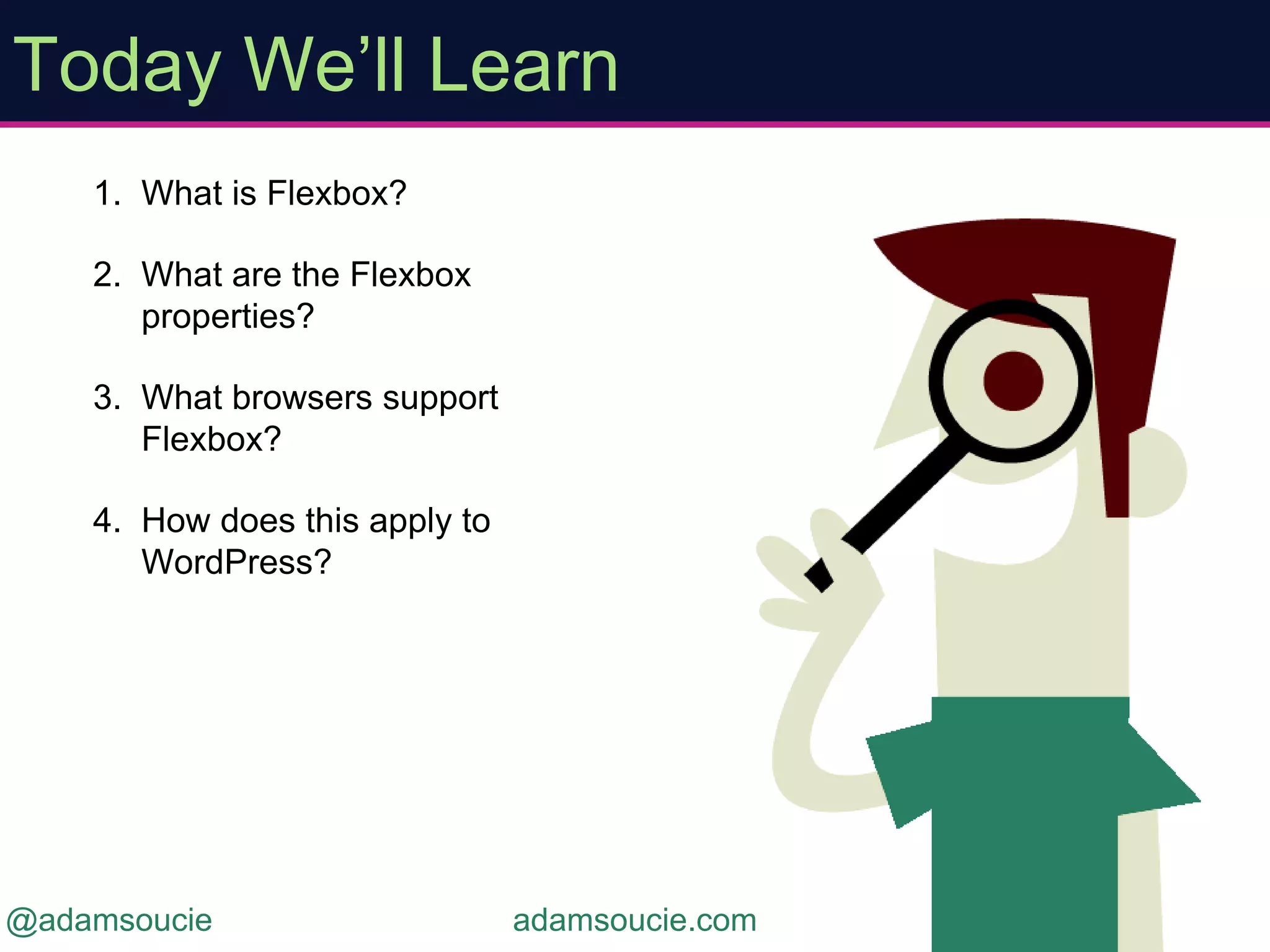 Today We’ll Learn

1. What is Flexbox?

2. What are the Flexbox properties?

3. What browsers support Flexbox?

4. How does this apply to WordPress?

@adamsoucie

adamsoucie.com